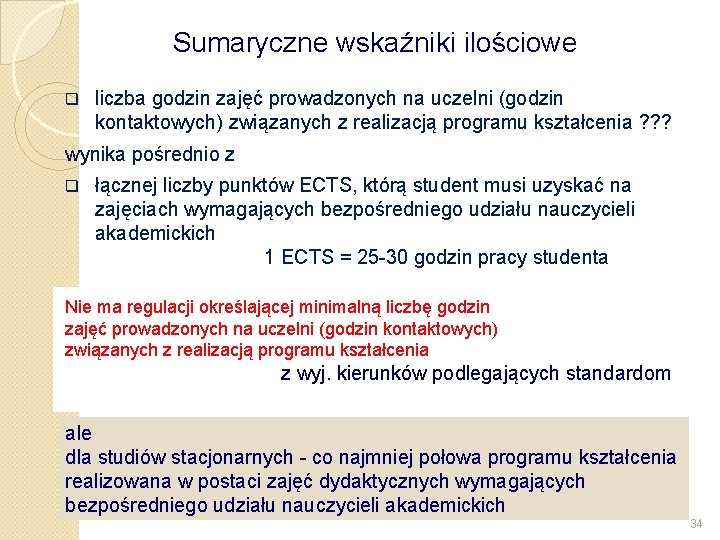 Sumaryczne wskaźniki ilościowe

❑ liczba godzin zajęć prowadzonych na uczelni (godzin kontaktowych) związanych z realizacją programu kształcenia ???

wynika pośrednio z

❑ łącznej liczby punktów ECTS, którą student musi uzyskać na zajęciach wymagających bezpośredniego udziału nauczycieli akademickich

1 ECTS = 25-30 godzin pracy studenta

Nie ma regulacji określającej minimalną liczbę godzin zajęć prowadzonych na uczelni (godzin kontaktowych) związanych z realizacją programu kształcenia

z wyj. kierunków podlegających standardom

ale
dla studiów stacjonarnych - co najmniej połowa programu kształcenia realizowana w postaci zajęć dydaktycznych wymagających bezpośredniego udziału nauczycieli akademickich

34